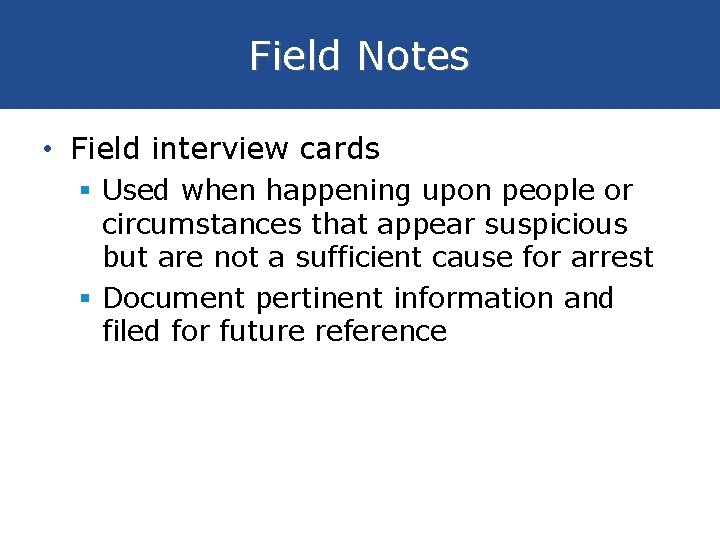 Field Notes

• Field interview cards
  ▪ Used when happening upon people or circumstances that appear suspicious but are not a sufficient cause for arrest
  ▪ Document pertinent information and filed for future reference